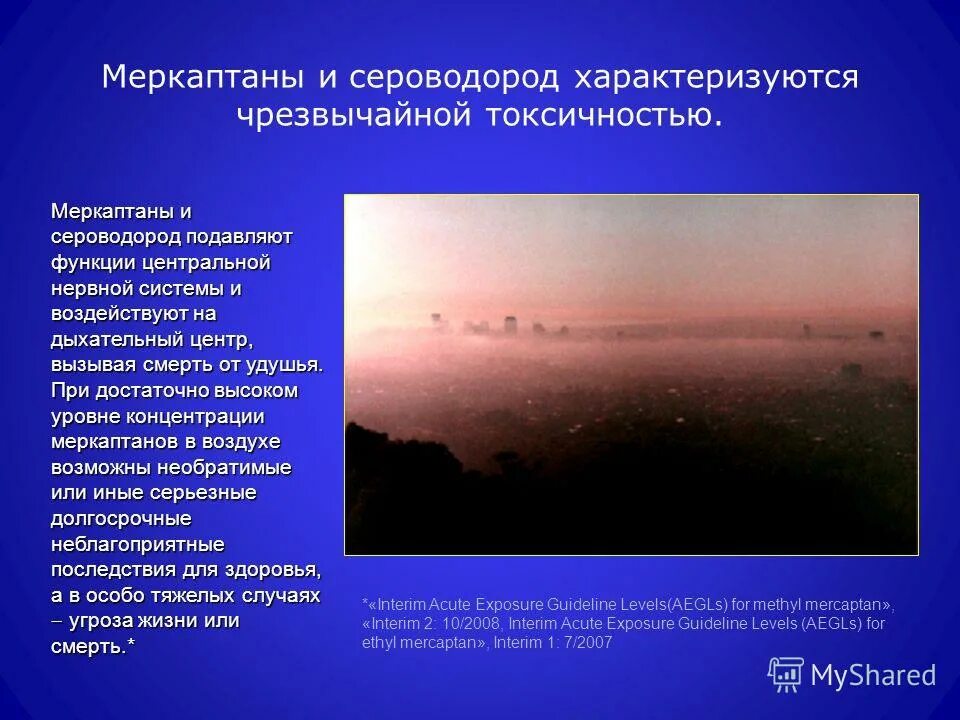 Меркаптаны и сероводород характеризуются чрезвычайной токсичностью.

Меркаптаны и сероводород подавляют функции центральной нервной системы и воздействуют на дыхательный центр, вызывая смерть от удушья. При достаточно высоком уровне концентрации меркаптанов в воздухе возможны необратимые или иные серьезные долгосрочные неблагоприятные последствия для здоровья, а в особо тяжелых случаях – угроза жизни или смерть.*

*«Interim Acute Exposure Guideline Levels(AEGLs) for methyl mercaptan», «Interim 2: 10/2008, Interim Acute Exposure Guideline Levels (AEGLs) for ethyl mercaptan», Interim 1: 7/2007

MyShared